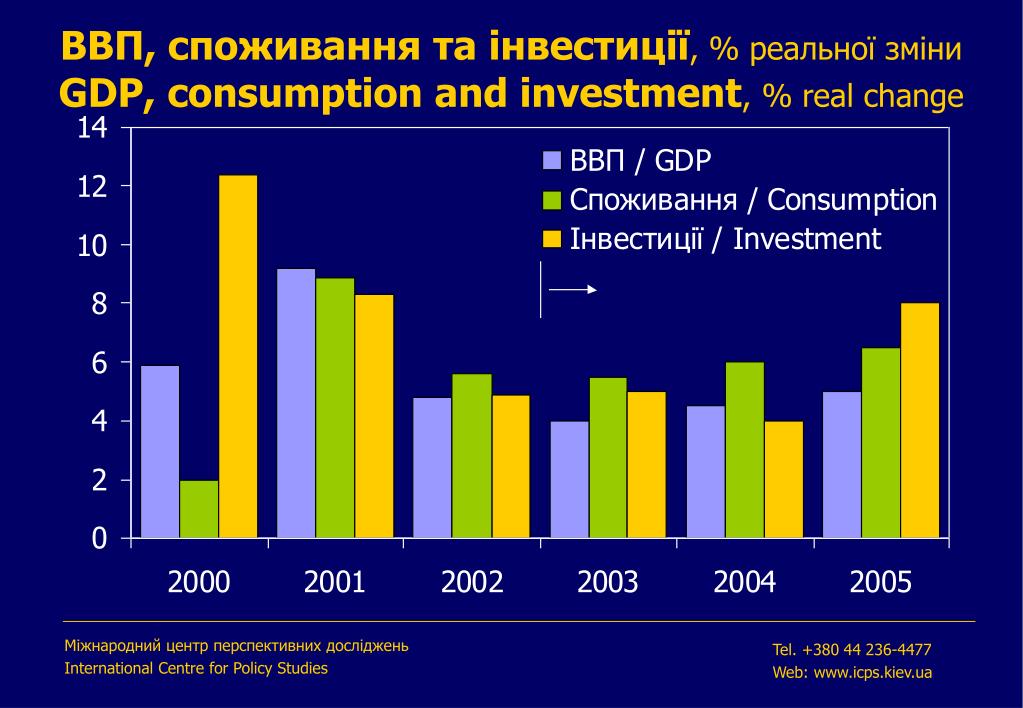 ВВП, споживання та інвестиції, % реальної зміни
GDP, consumption and investment, % real change

14
12
10
8
6
4
2
0

ВВП / GDP
Споживання / Consumption
Інвестиції / Investment

2000 2001 2002 2003 2004 2005

Міжнародний центр перспективних досліджень
International Centre for Policy Studies

Tel. +380 44 236-4477
Web: www.icps.kiev.ua